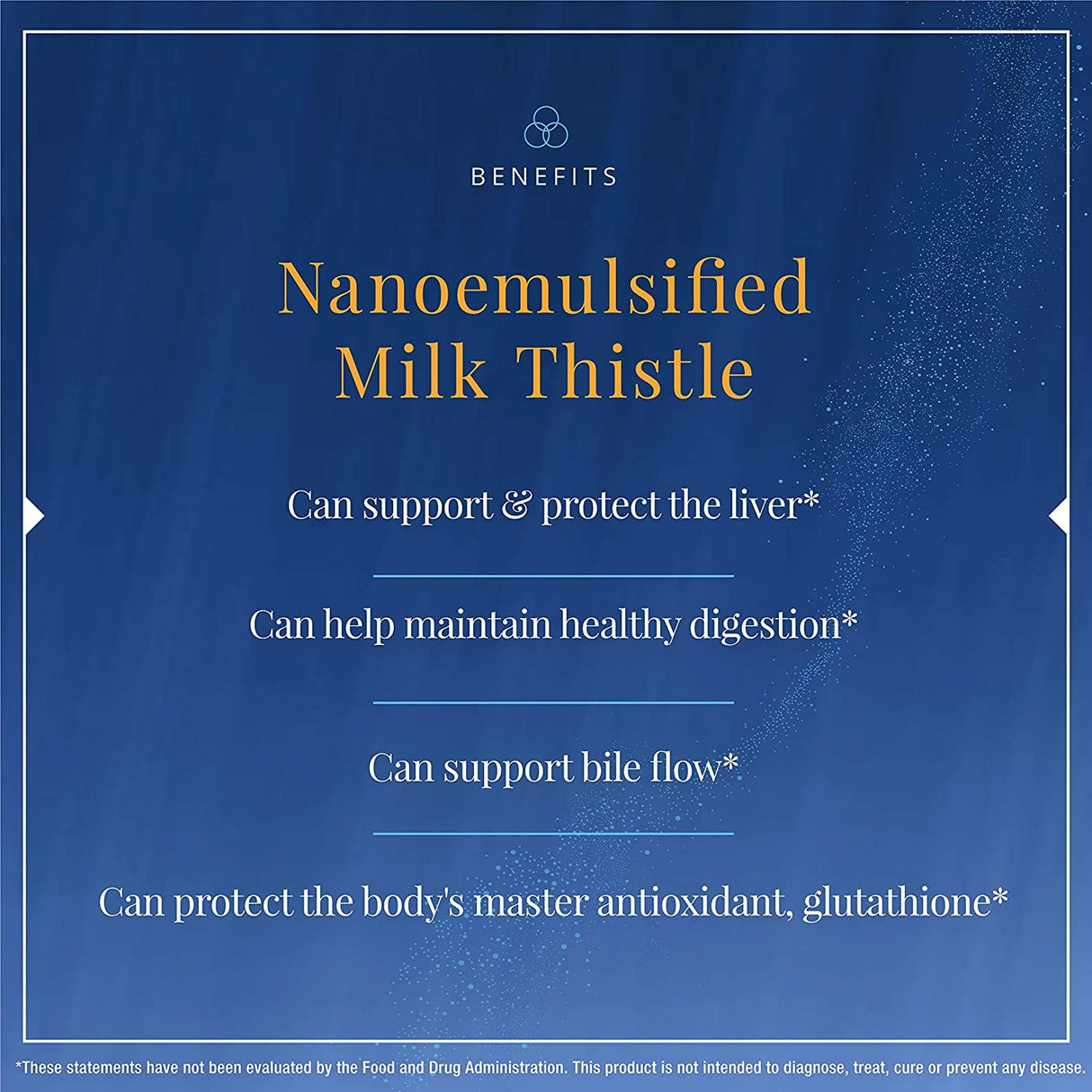 BENEFITS

Nanoemulsified Milk Thistle

Can support & protect the liver*

Can help maintain healthy digestion*

Can support bile flow*

Can protect the body's master antioxidant, glutathione*

*These statements have not been evaluated by the Food and Drug Administration. This product is not intended to diagnose, treat, cure or prevent any disease.